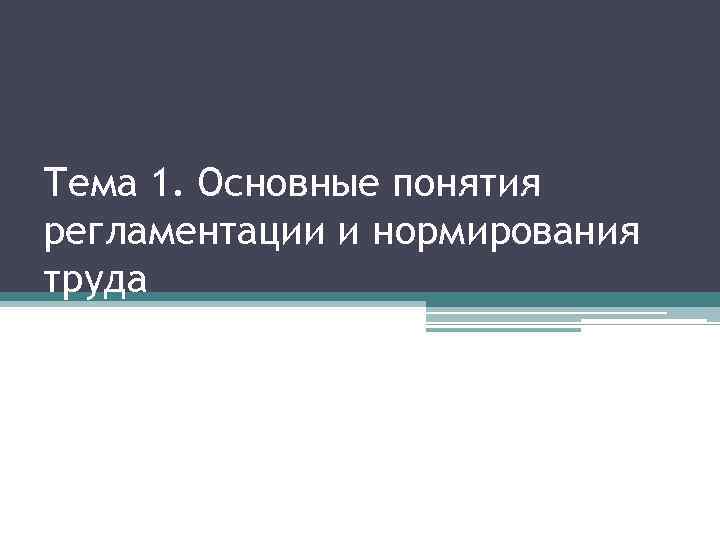 Тема 1. Основные понятия регламентации и нормирования труда